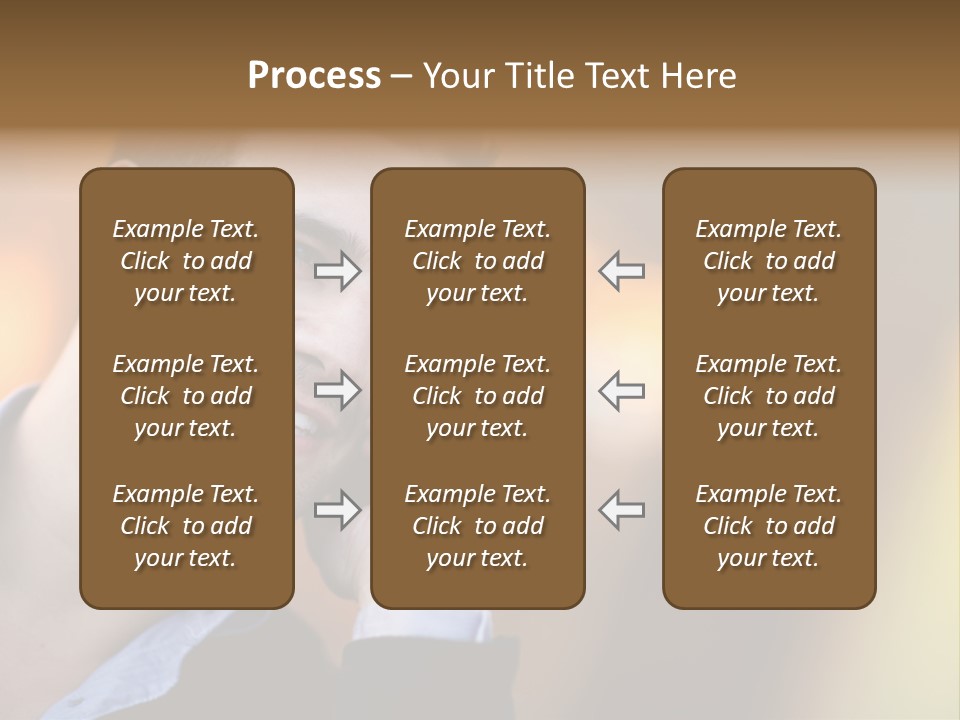 Process – Your Title Text Here

Example Text. Click to add your text.

Example Text. Click to add your text.

Example Text. Click to add your text.

Example Text. Click to add your text.

Example Text. Click to add your text.

Example Text. Click to add your text.

Example Text. Click to add your text.

Example Text. Click to add your text.

Example Text. Click to add your text.